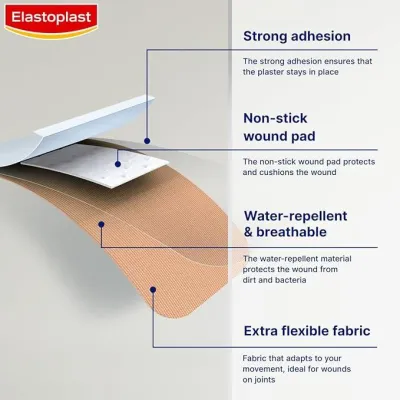 Elastoplast

Strong adhesion

The strong adhesion ensures that the plaster stays in place

Non-stick wound pad

The non-stick wound pad protects and cushions the wound

Water-repellent & breathable

The water-repellent material protects the wound from dirt and bacteria

Extra flexible fabric

Fabric that adapts to your movement, ideal for wounds on joints